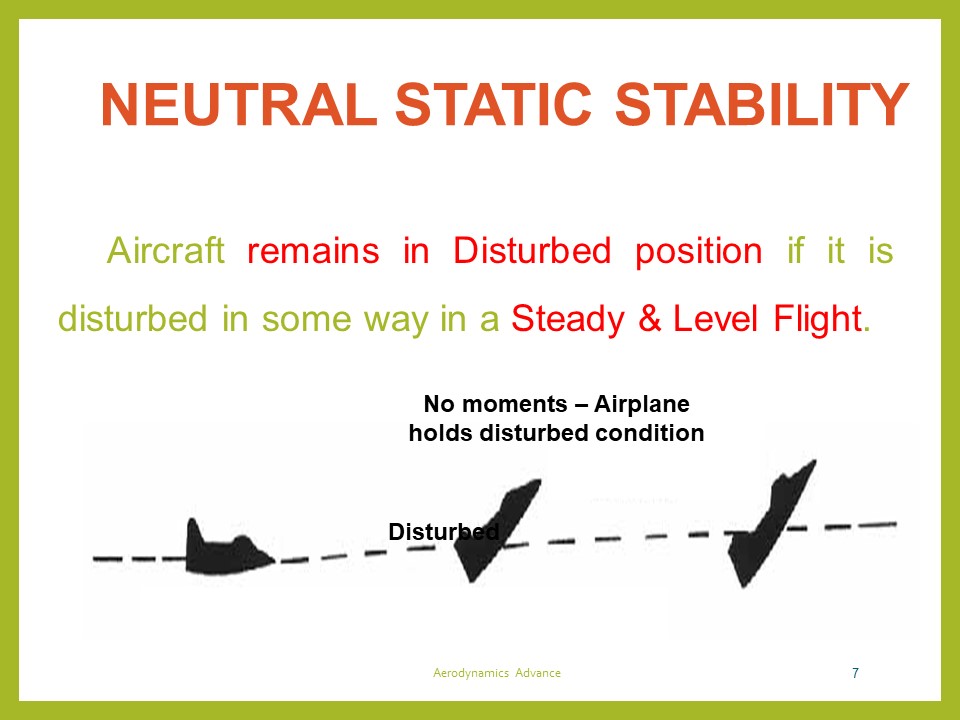 NEUTRAL STATIC STABILITY

Aircraft remains in Disturbed position if it is disturbed in some way in a Steady & Level Flight.

No moments – Airplane holds disturbed condition

Disturbed

Aerodynamics Advance

7